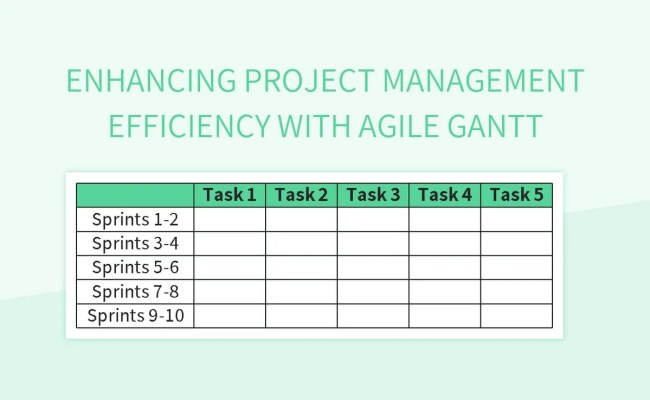 ENHANCING PROJECT MANAGEMENT EFFICIENCY WITH AGILE GANTT

| | Task 1 | Task 2 | Task 3 | Task 4 | Task 5 |
|---|---|---|---|---|---|
| Sprints 1-2 | | | | | |
| Sprints 3-4 | | | | | |
| Sprints 5-6 | | | | | |
| Sprints 7-8 | | | | | |
| Sprints 9-10 | | | | | |